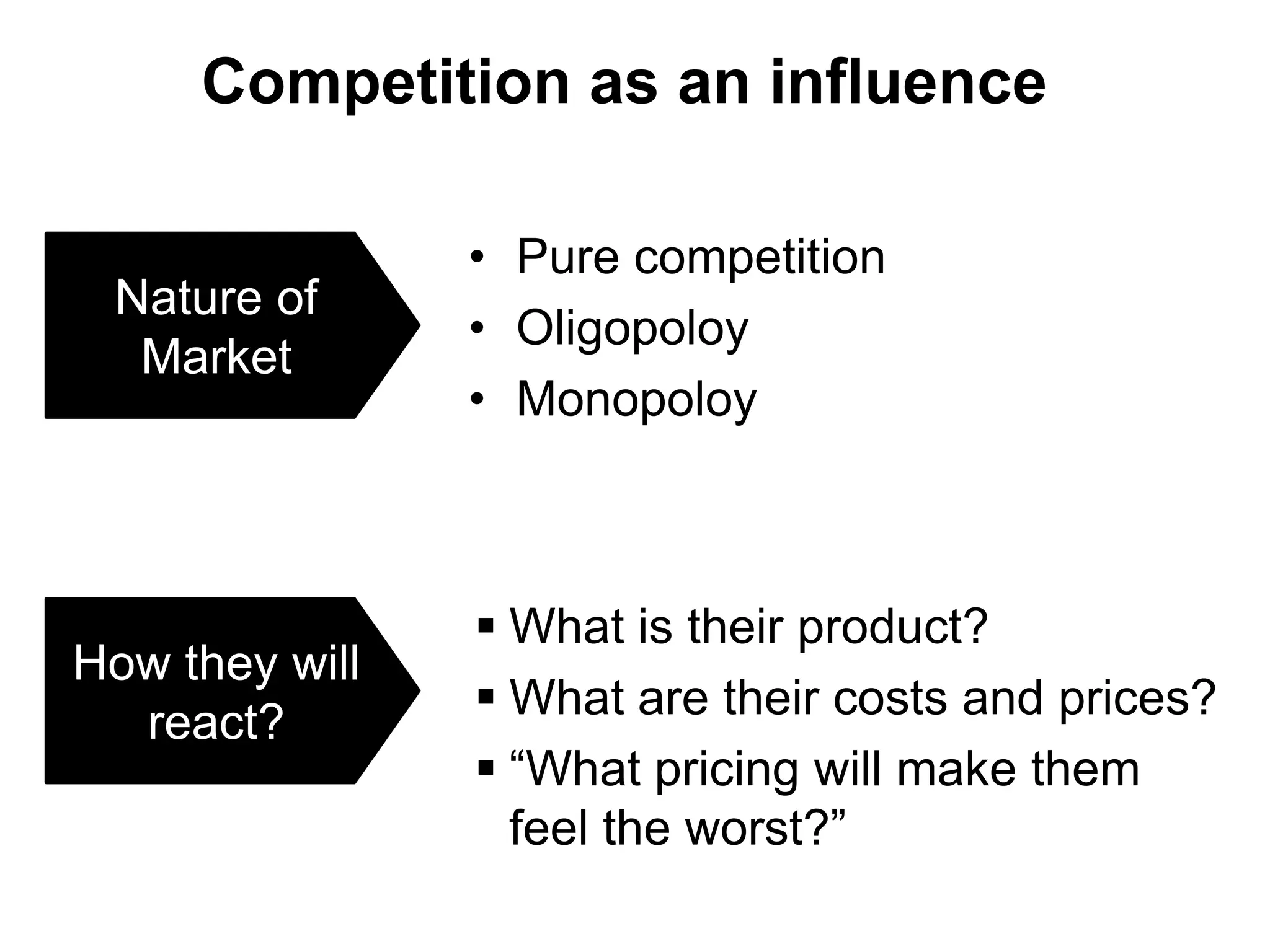 Competition as an influence

Nature of Market

• Pure competition
• Oligopoloy
• Monopoloy

How they will react?

▪ What is their product?
▪ What are their costs and prices?
▪ “What pricing will make them feel the worst?”